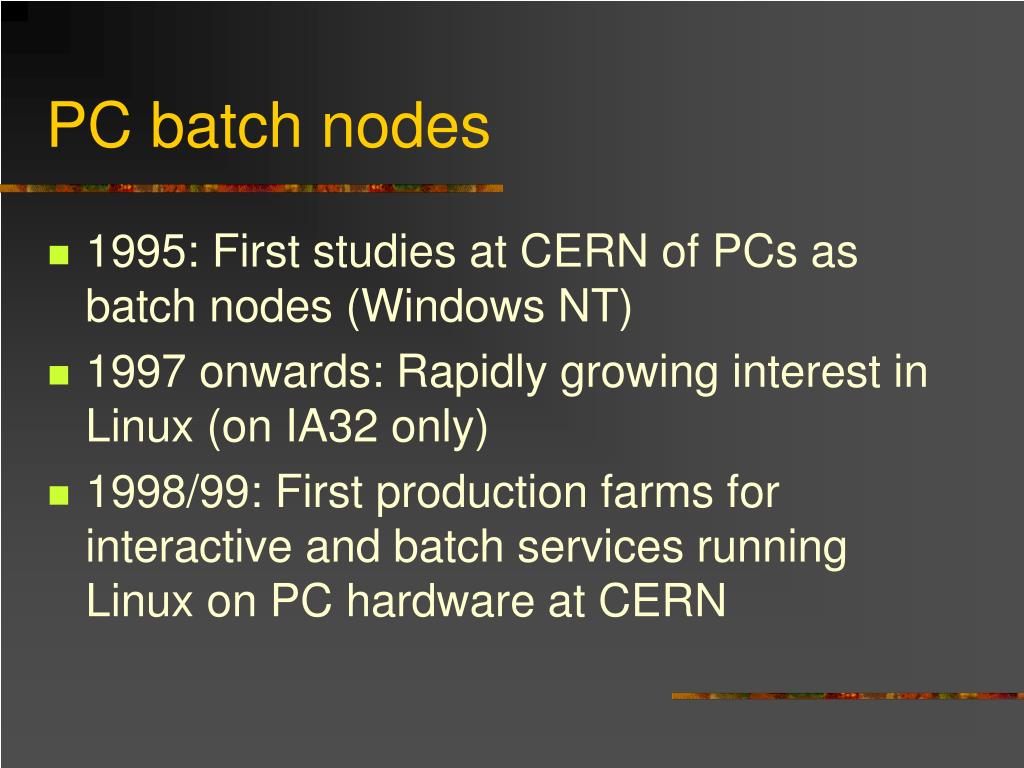 PC batch nodes

- 1995: First studies at CERN of PCs as batch nodes (Windows NT)
- 1997 onwards: Rapidly growing interest in Linux (on IA32 only)
- 1998/99: First production farms for interactive and batch services running Linux on PC hardware at CERN